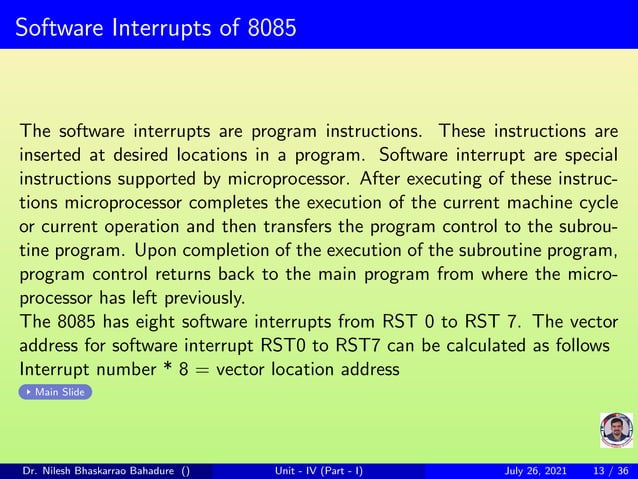 Software Interrupts of 8085

The software interrupts are program instructions. These instructions are inserted at desired locations in a program. Software interrupt are special instructions supported by microprocessor. After executing of these instructions microprocessor completes the execution of the current machine cycle or current operation and then transfers the program control to the subroutine program. Upon completion of the execution of the subroutine program, program control returns back to the main program from where the microprocessor has left previously.
The 8085 has eight software interrupts from RST 0 to RST 7. The vector address for software interrupt RST0 to RST7 can be calculated as follows
Interrupt number * 8 = vector location address

Main Slide

Dr. Nilesh Bhaskarrao Bahadure () Unit - IV (Part - I) July 26, 2021 13 / 36